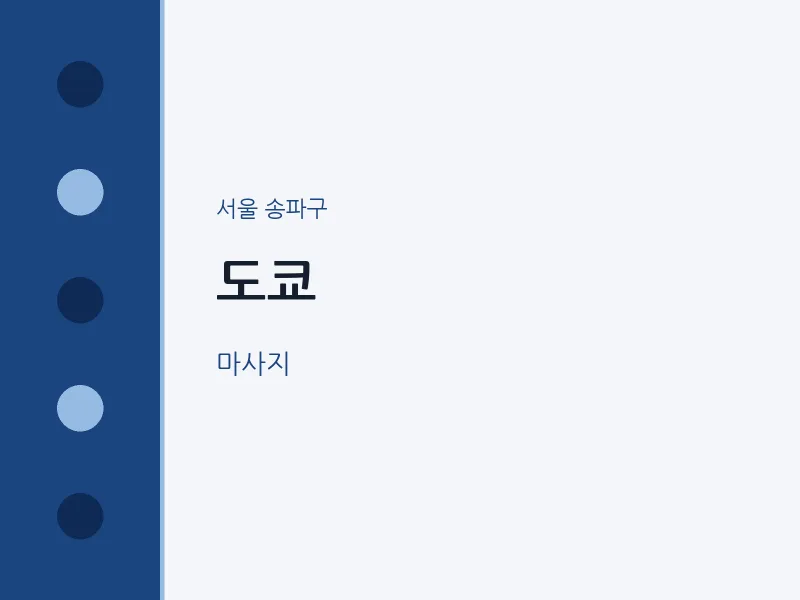 서울 송파구

도쿄

마사지